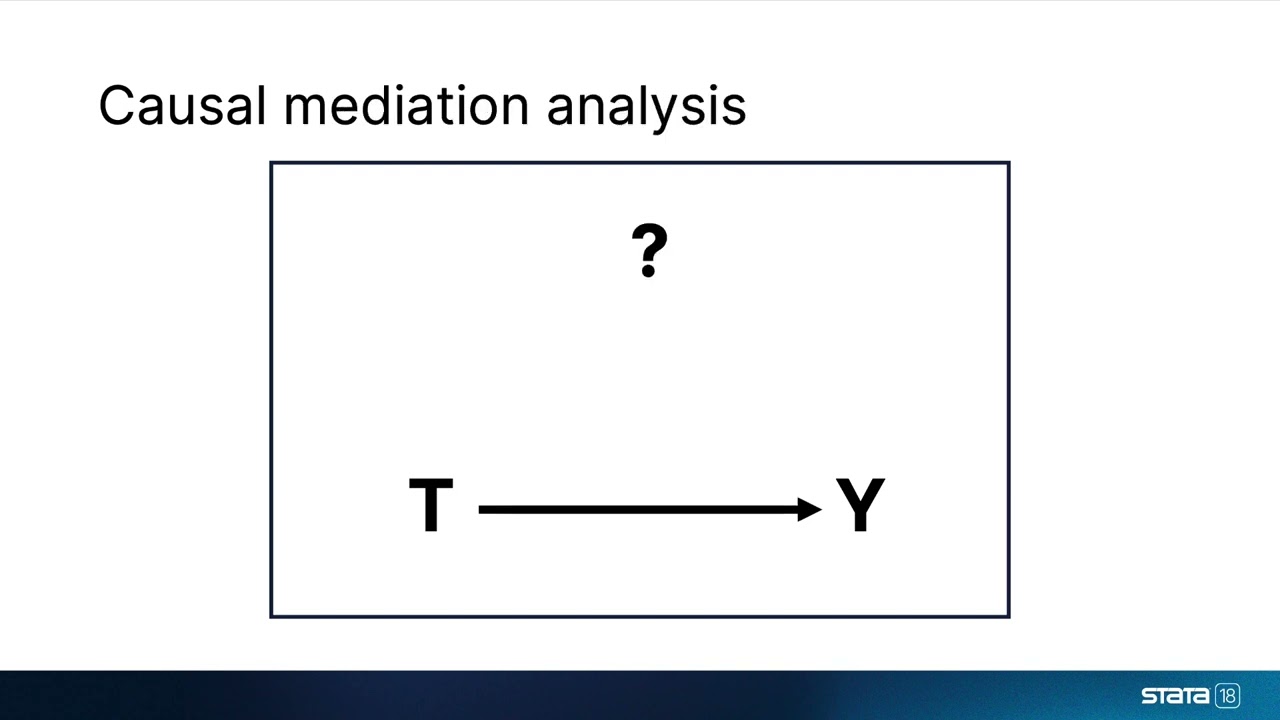 Causal mediation analysis

?

T

Y

STATA 18